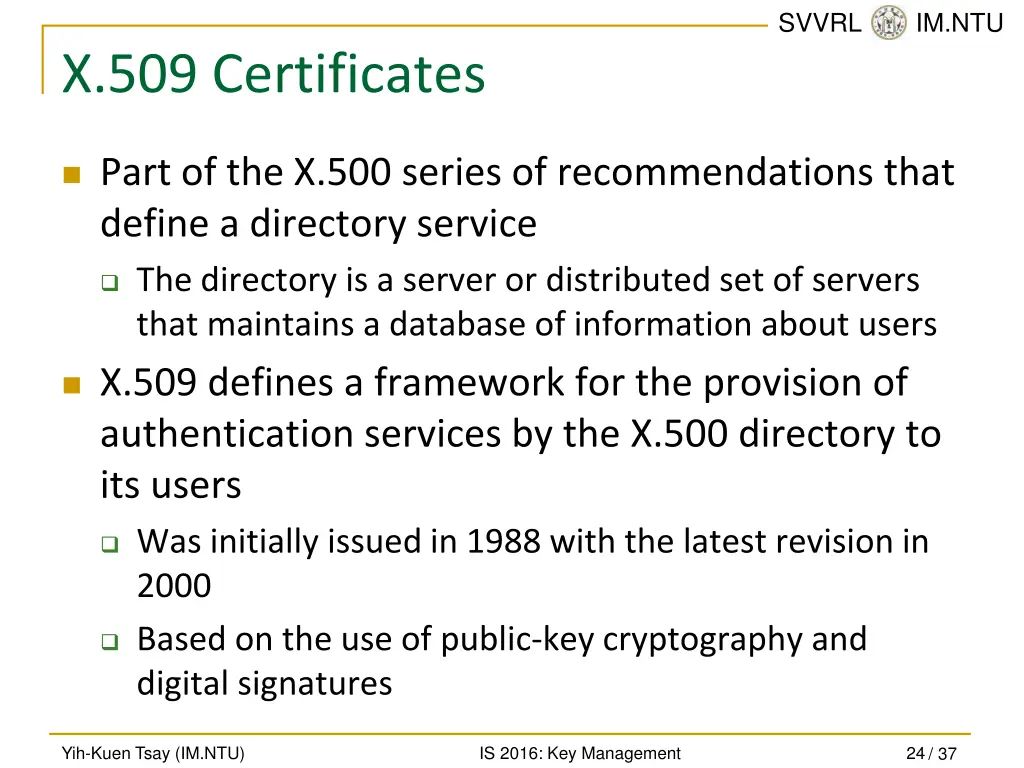 SVVRL IM.NTU

X.509 Certificates

Part of the X.500 series of recommendations that define a directory service

The directory is a server or distributed set of servers that maintains a database of information about users

X.509 defines a framework for the provision of authentication services by the X.500 directory to its users

Was initially issued in 1988 with the latest revision in 2000

Based on the use of public-key cryptography and digital signatures

Yih-Kuen Tsay (IM.NTU) IS 2016: Key Management 24 / 37